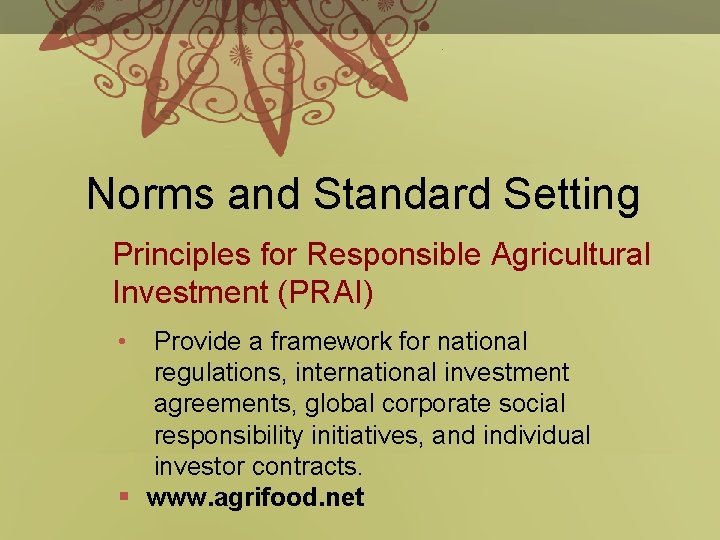 Norms and Standard Setting

Principles for Responsible Agricultural Investment (PRAI)

• Provide a framework for national regulations, international investment agreements, global corporate social responsibility initiatives, and individual investor contracts.

▪ www.agrifood.net